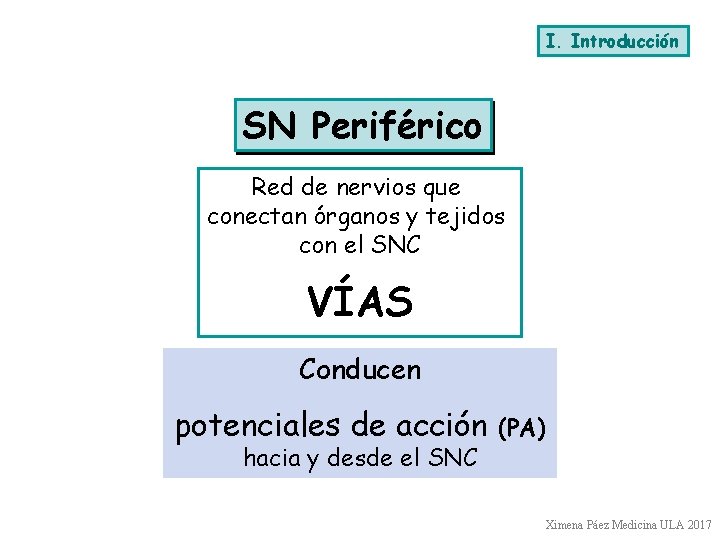 I. Introducción

SN Periférico

Red de nervios que conectan órganos y tejidos con el SNC

VÍAS

Conducen

potenciales de acción (PA) hacia y desde el SNC

Ximena Páez Medicina ULA 2017